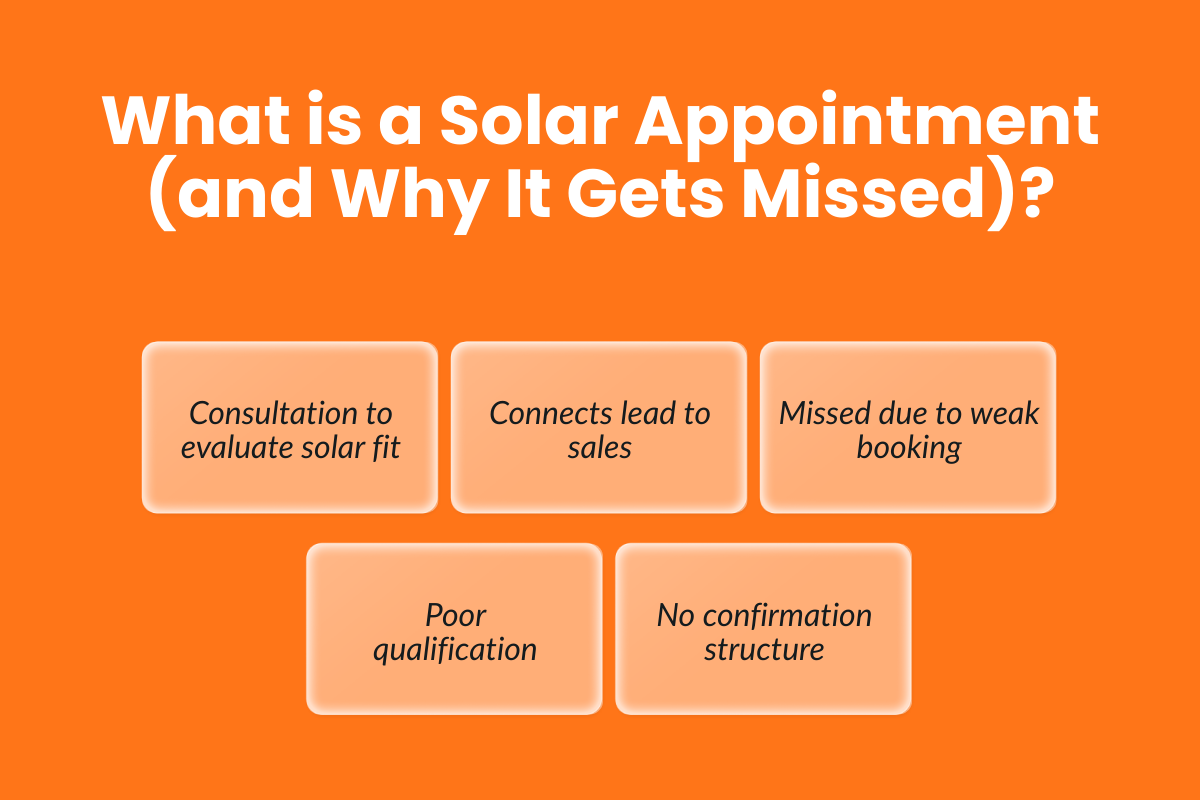 What is a Solar Appointment (and Why It Gets Missed)?

Consultation to evaluate solar fit

Connects lead to sales

Missed due to weak booking

Poor qualification

No confirmation structure